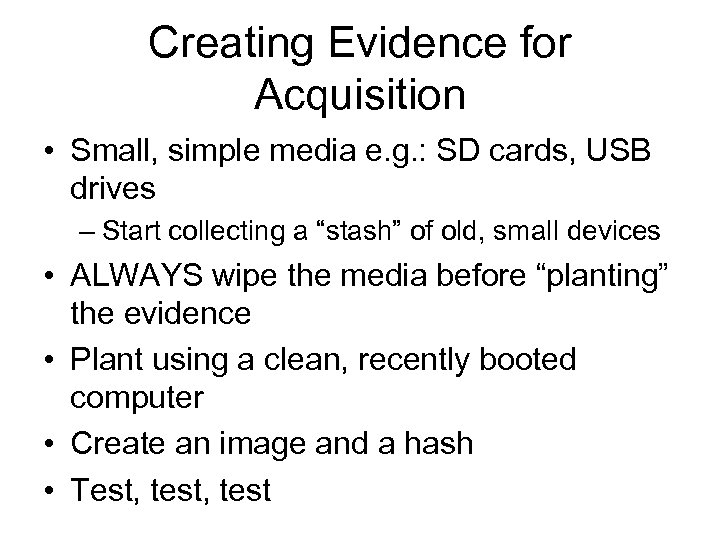 Creating Evidence for Acquisition

• Small, simple media e.g.: SD cards, USB drives
– Start collecting a “stash” of old, small devices
• ALWAYS wipe the media before “planting” the evidence
• Plant using a clean, recently booted computer
• Create an image and a hash
• Test, test, test